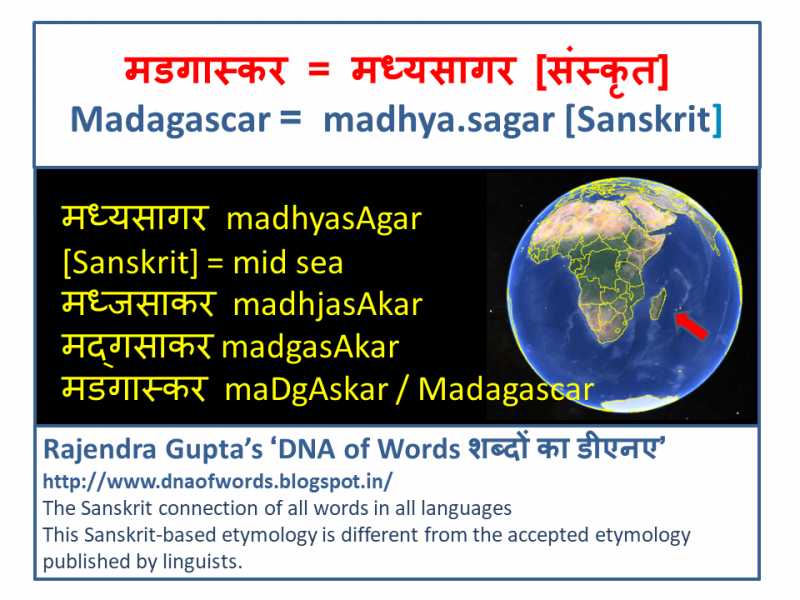 मडगास्कर = मध्यसागर [संस्कृत]
Madagascar = madhya.sagar [Sanskrit]

मध्यसागर madhyasAgar
[Sanskrit] = mid sea
मध्जसाकर madhjasAkar
मद्गसाकर madgasAkar
मडगास्कर maDgAskar / Madagascar

Rajendra Gupta's 'DNA of Words शब्दों का डीएनए'
http://www.dnaofwords.blogspot.in/
The Sanskrit connection of all words in all languages
This Sanskrit-based etymology is different from the accepted etymology published by linguists.